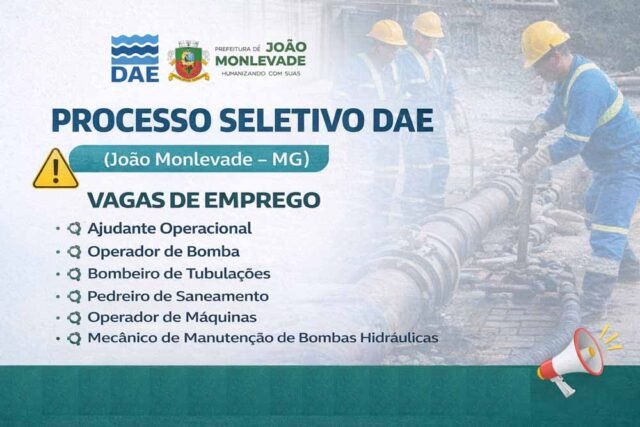 DAE

PREFEITURA DE JOÃO MONLEVADE
HUMANIZANDO COM SUAS

PROCESSO SELETIVO DAE

(João Monlevade – MG)

VAGAS DE EMPREGO

• Ajudante Operacional
• Operador de Bomba
• Bombeiro de Tubulações
• Pedreiro de Saneamento
• Operador de Máquinas
• Mecânico de Manutenção de Bombas Hidráulicas